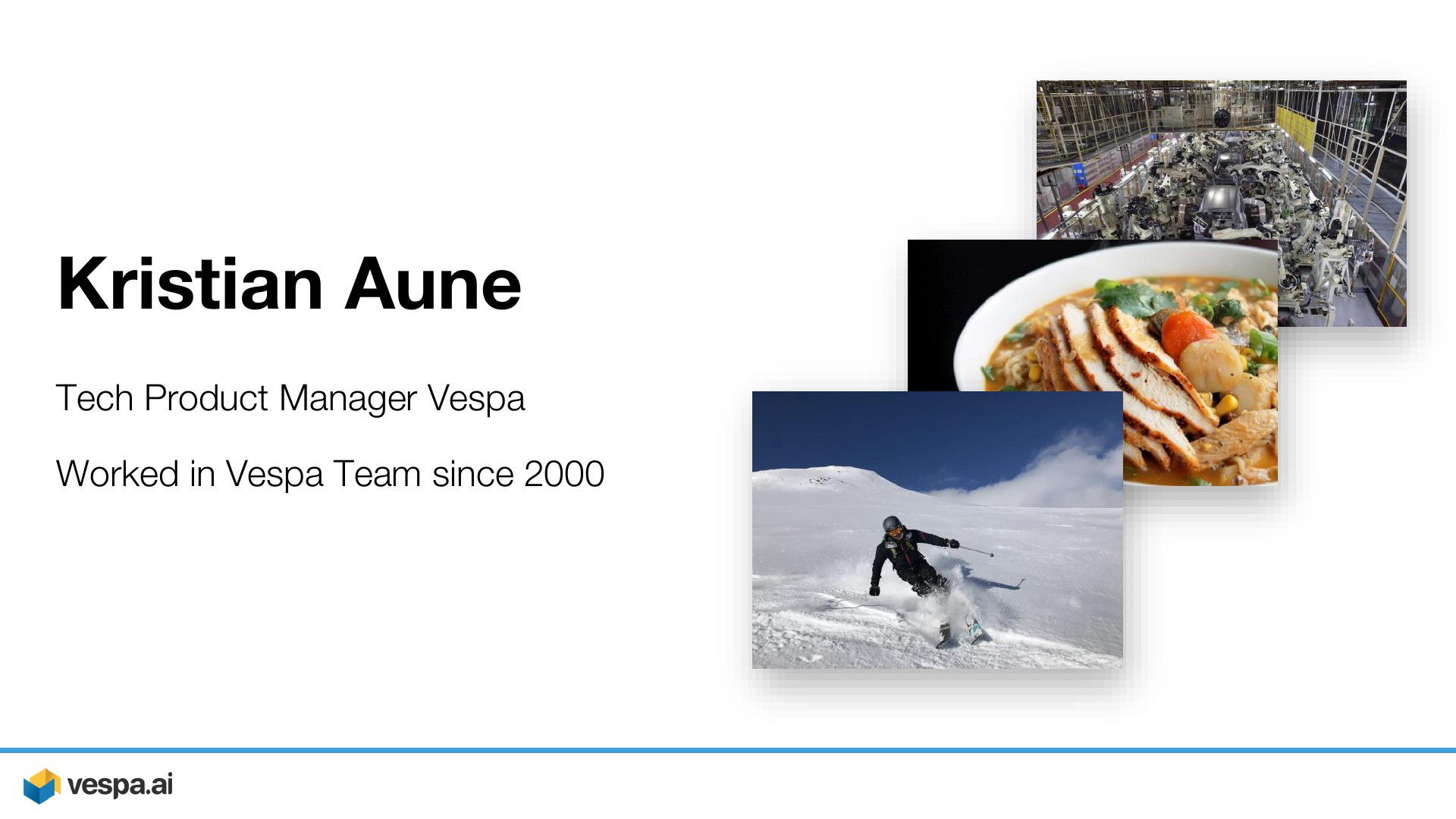 Kristian Aune

Tech Product Manager Vespa

Worked in Vespa Team since 2000

vespa.ai